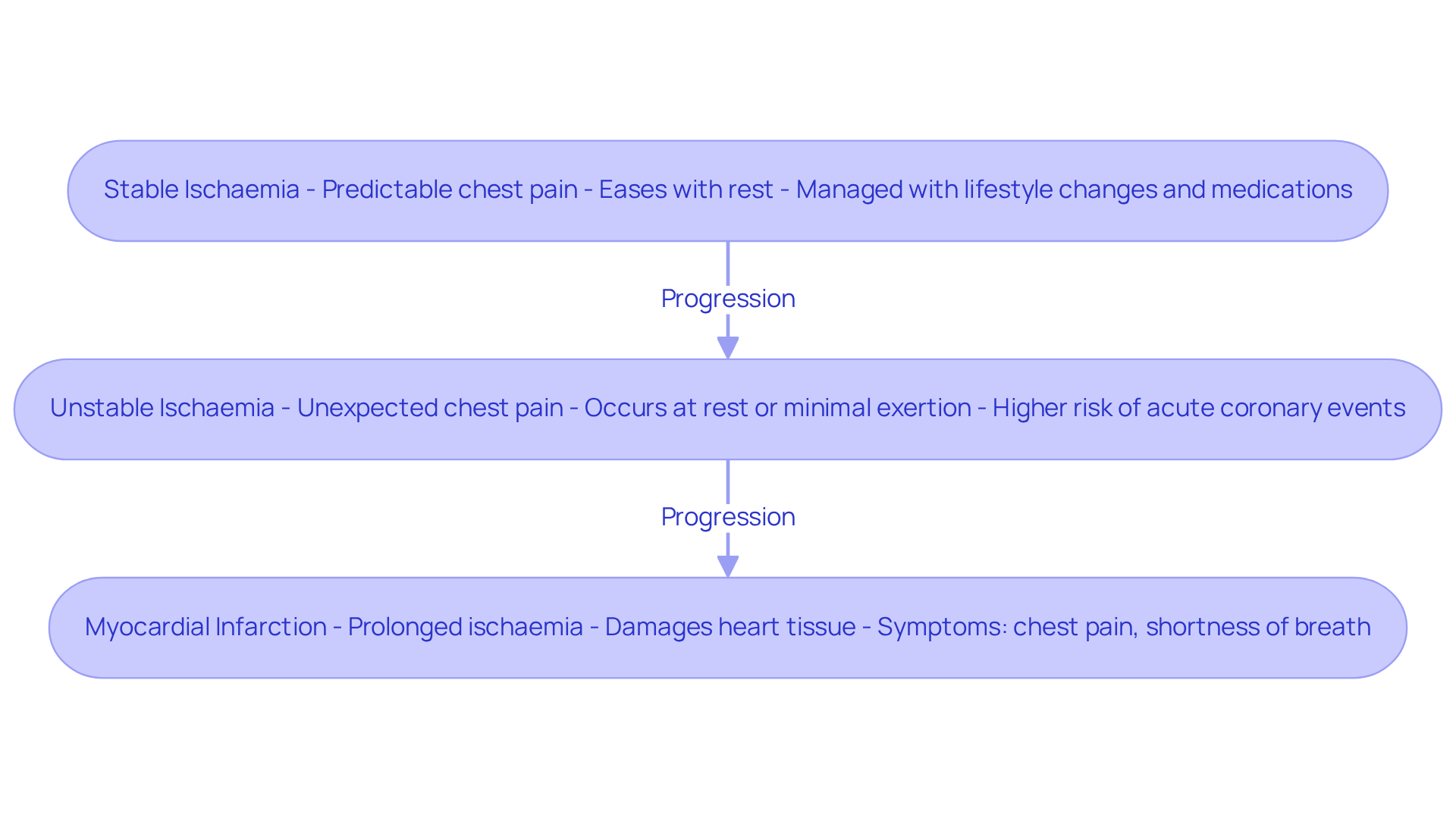 Stable Ischaemia - Predictable chest pain - Eases with rest - Managed with lifestyle changes and medications

Progression

Unstable Ischaemia - Unexpected chest pain - Occurs at rest or minimal exertion - Higher risk of acute coronary events

Progression

Myocardial Infarction - Prolonged ischaemia - Damages heart tissue - Symptoms: chest pain, shortness of breath